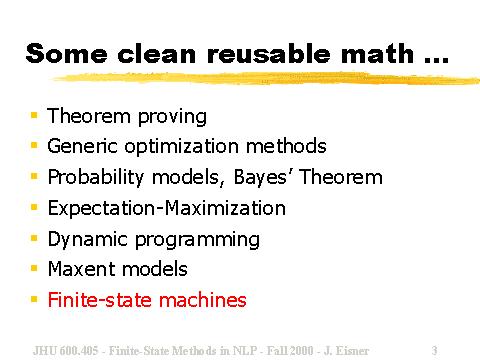 Some clean reusable math …

- Theorem proving
- Generic optimization methods
- Probability models, Bayes' Theorem
- Expectation-Maximization
- Dynamic programming
- Maxent models
- Finite-state machines

JHU 600.405 - Finite-State Methods in NLP - Fall 2000 - J. Eisner

3